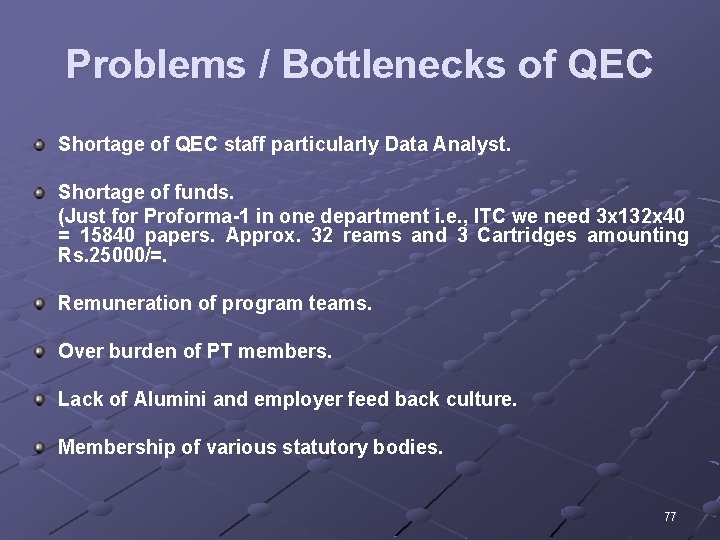 Problems / Bottlenecks of QEC

Shortage of QEC staff particularly Data Analyst.

Shortage of funds.
(Just for Proforma-1 in one department i.e., ITC we need 3x132x40 = 15840 papers. Approx. 32 reams and 3 Cartridges amounting Rs.25000/=.

Remuneration of program teams.

Over burden of PT members.

Lack of Alumini and employer feed back culture.

Membership of various statutory bodies.

77